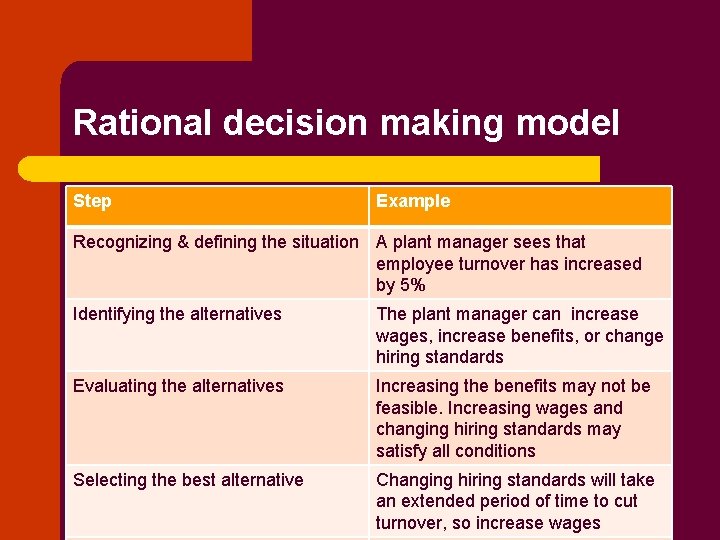 Rational decision making model

| Step | Example |
|---|---|
| Recognizing & defining the situation | A plant manager sees that employee turnover has increased by 5% |
| Identifying the alternatives | The plant manager can increase wages, increase benefits, or change hiring standards |
| Evaluating the alternatives | Increasing the benefits may not be feasible. Increasing wages and changing hiring standards may satisfy all conditions |
| Selecting the best alternative | Changing hiring standards will take an extended period of time to cut turnover, so increase wages |